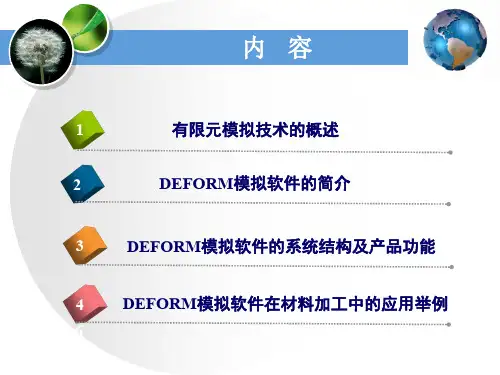 内 容

1 有限元模拟技术的概述

2 DEFORM模拟软件的简介

3 DEFORM模拟软件的系统结构及产品功能

4 DEFORM模拟软件在材料加工中的应用举例